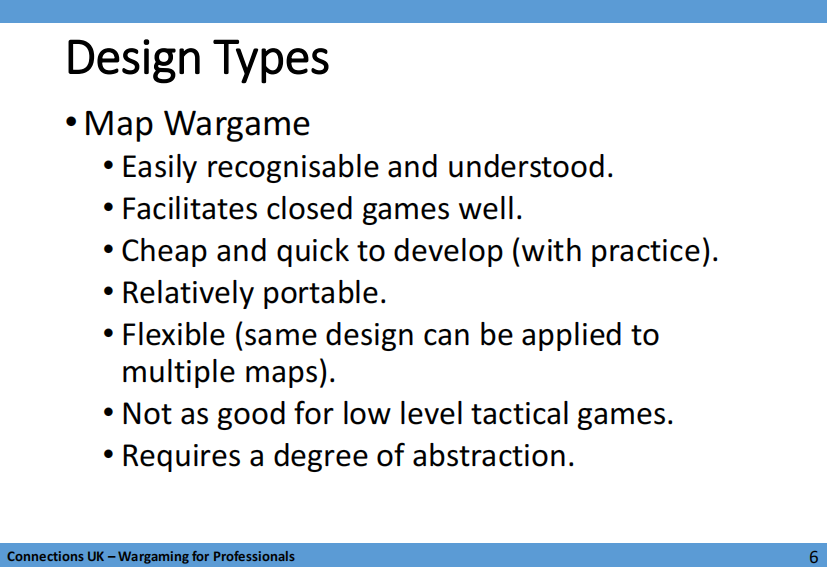 Design Types

• Map Wargame
  • Easily recognisable and understood.
  • Facilitates closed games well.
  • Cheap and quick to develop (with practice).
  • Relatively portable.
  • Flexible (same design can be applied to multiple maps).
  • Not as good for low level tactical games.
  • Requires a degree of abstraction.

Connections UK – Wargaming for Professionals

6